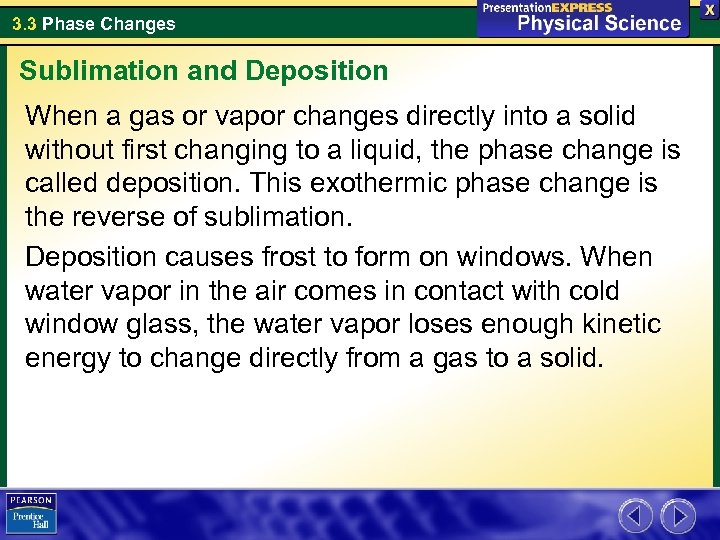 3.3 Phase Changes

PresentationEXPRESS
Physical Science

X

Sublimation and Deposition

When a gas or vapor changes directly into a solid without first changing to a liquid, the phase change is called deposition. This exothermic phase change is the reverse of sublimation.

Deposition causes frost to form on windows. When water vapor in the air comes in contact with cold window glass, the water vapor loses enough kinetic energy to change directly from a gas to a solid.

PEARSON
Prentice Hall